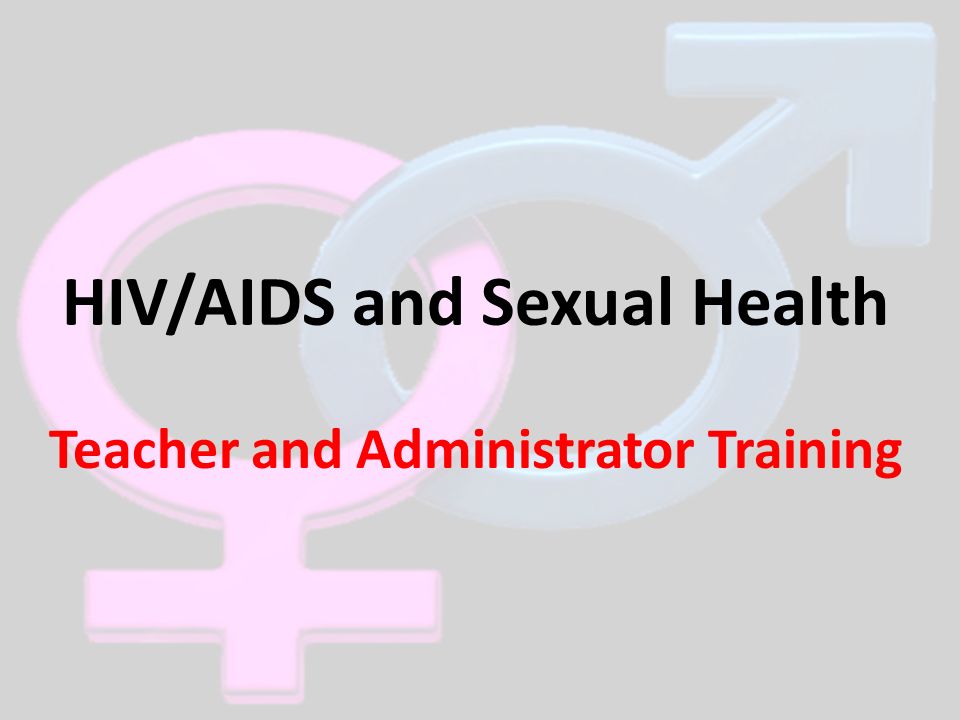 HIV/AIDS and Sexual Health

Teacher and Administrator Training